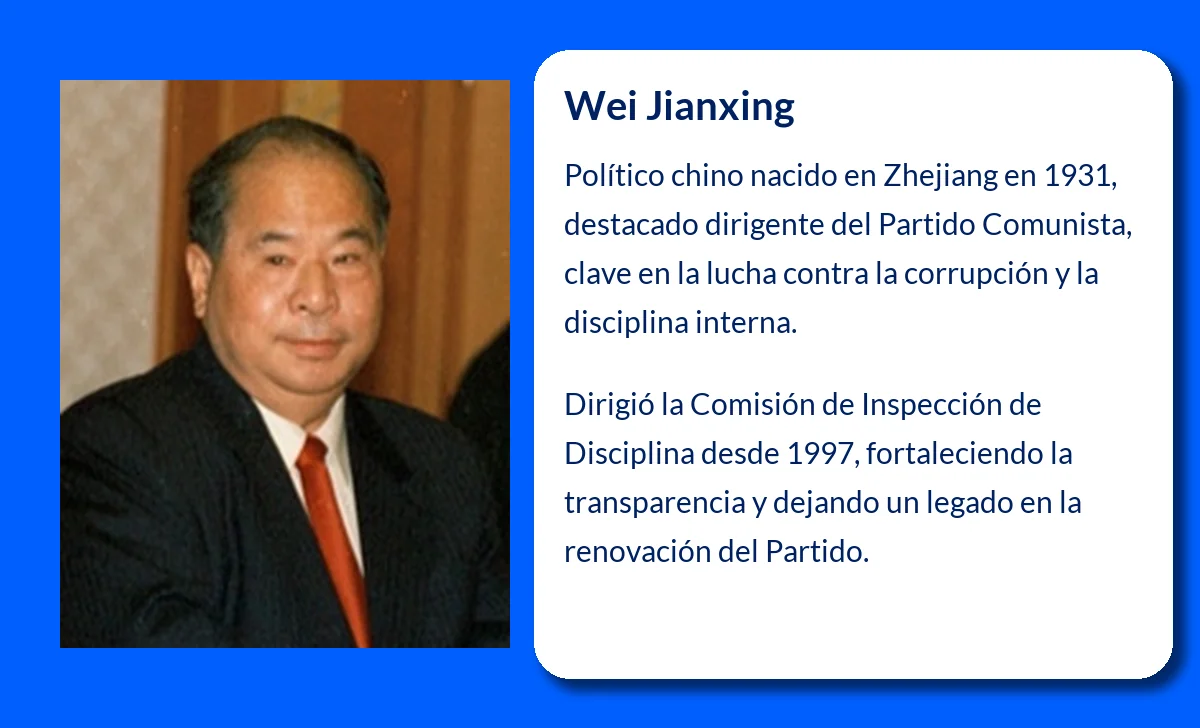 Wei Jianxing

Político chino nacido en Zhejiang en 1931, destacado dirigente del Partido Comunista, clave en la lucha contra la corrupción y la disciplina interna.

Dirigió la Comisión de Inspección de Disciplina desde 1997, fortaleciendo la transparencia y dejando un legado en la renovación del Partido.